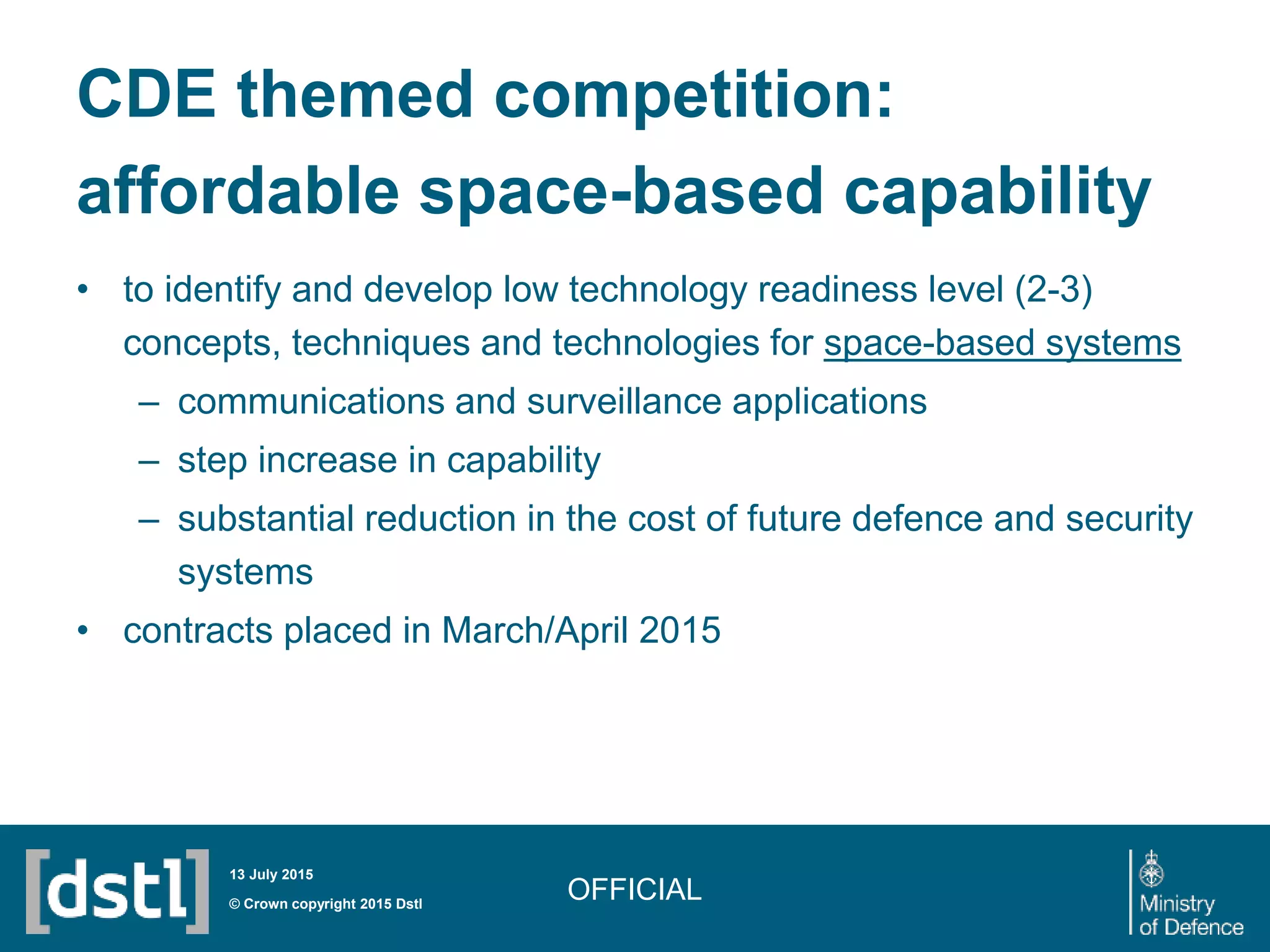 CDE themed competition: affordable space-based capability

• to identify and develop low technology readiness level (2-3) concepts, techniques and technologies for space-based systems
  – communications and surveillance applications
  – step increase in capability
  – substantial reduction in the cost of future defence and security systems
• contracts placed in March/April 2015

[dstl]

13 July 2015

© Crown copyright 2015 Dstl

OFFICIAL

Ministry of Defence